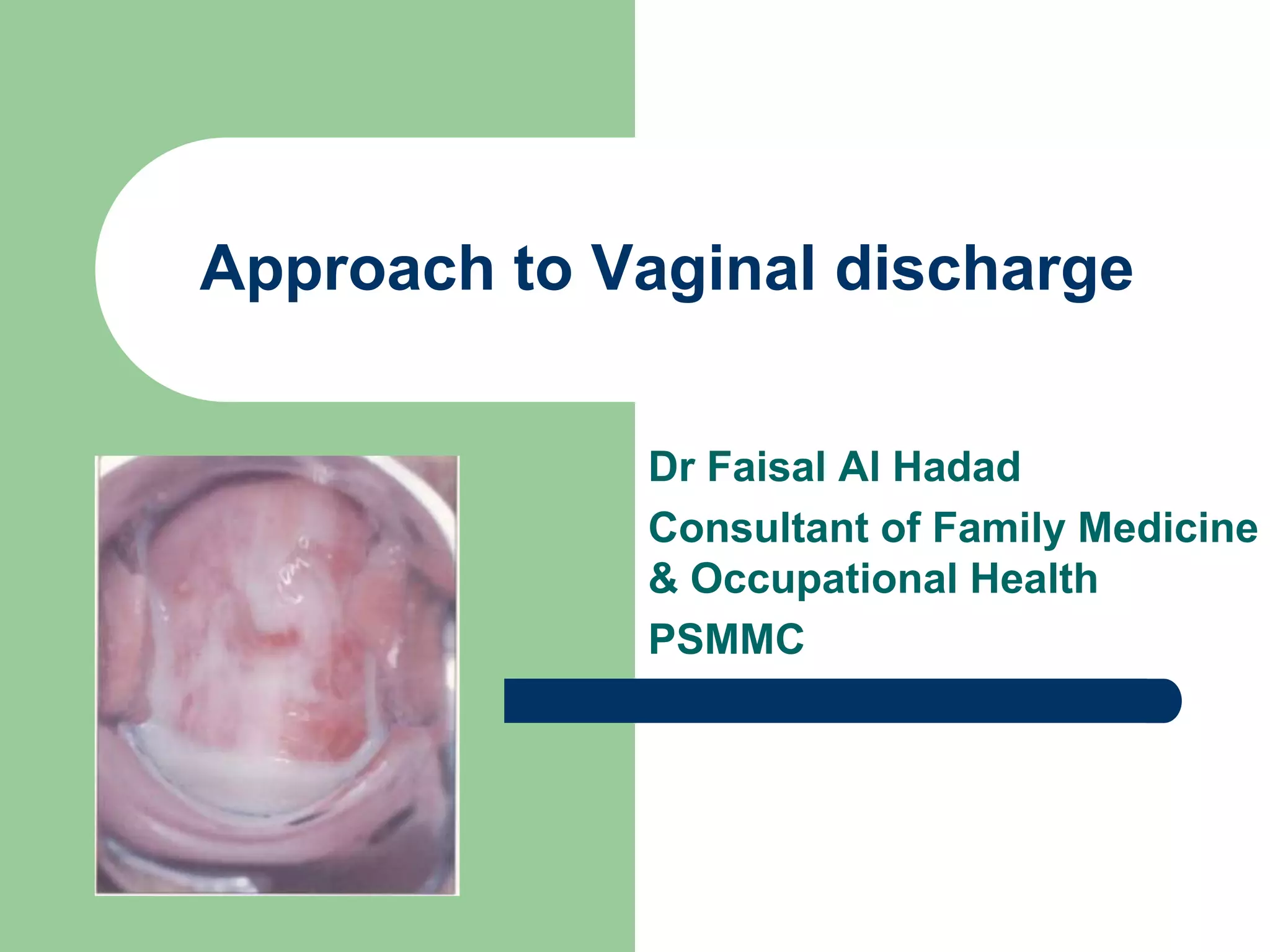 Approach to Vaginal discharge

Dr Faisal Al Hadad

Consultant of Family Medicine & Occupational Health

PSMMC